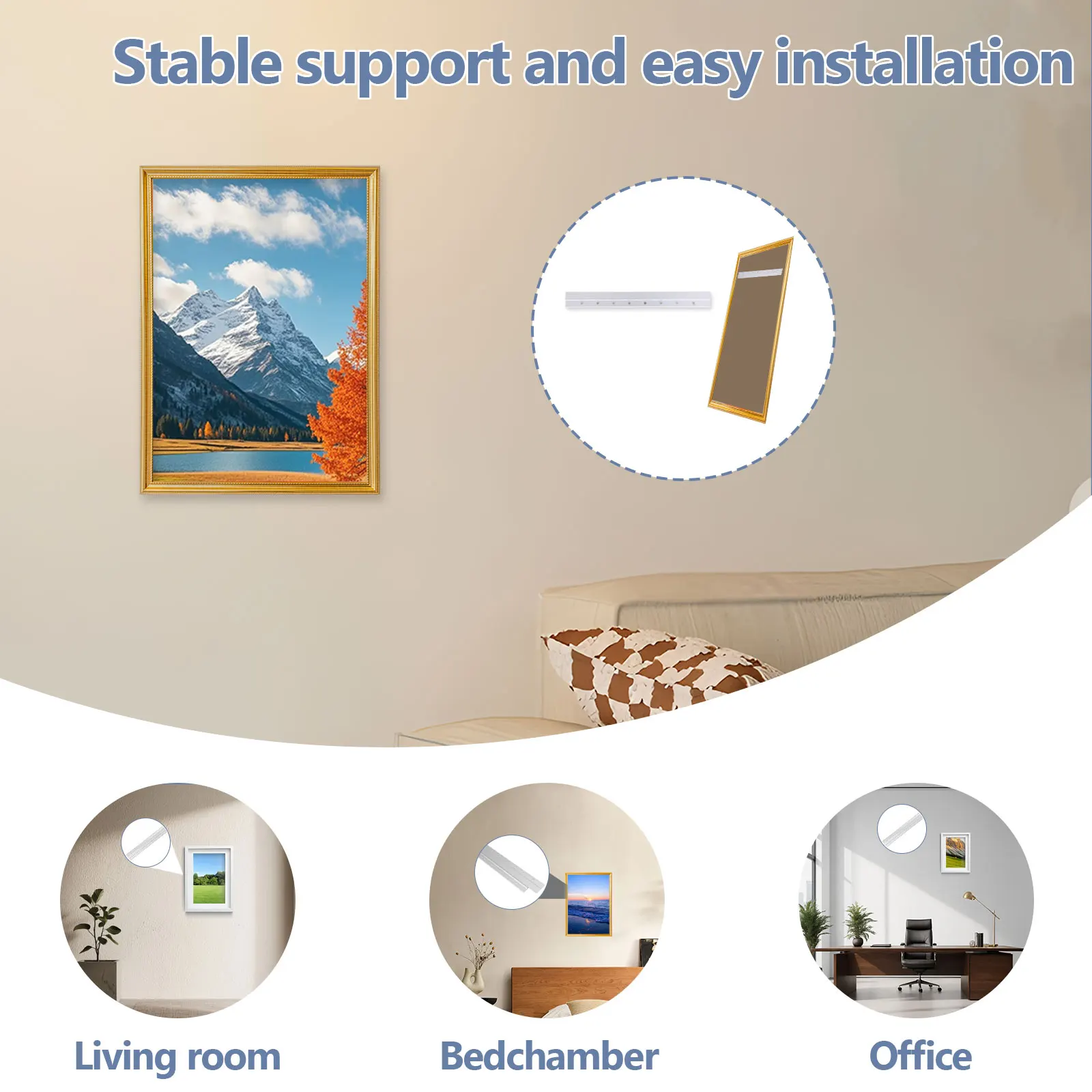 Stable support and easy installation

Living room

Bedchamber

Office